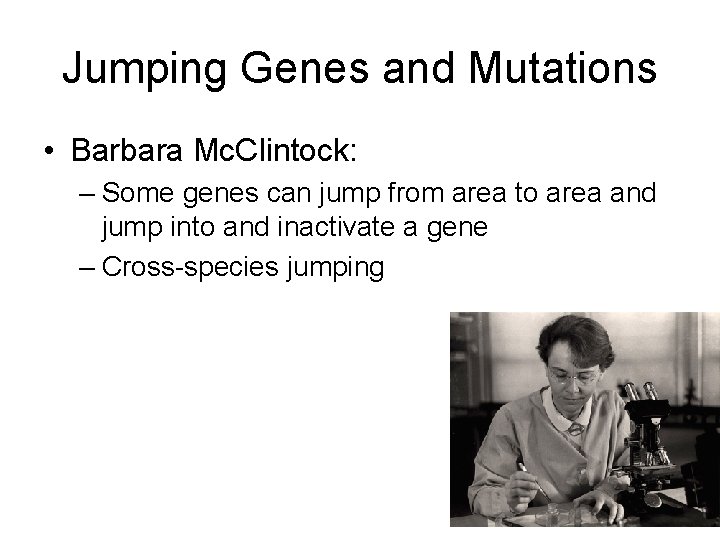 Jumping Genes and Mutations

• Barbara McClintock:

– Some genes can jump from area to area and jump into and inactivate a gene

– Cross-species jumping